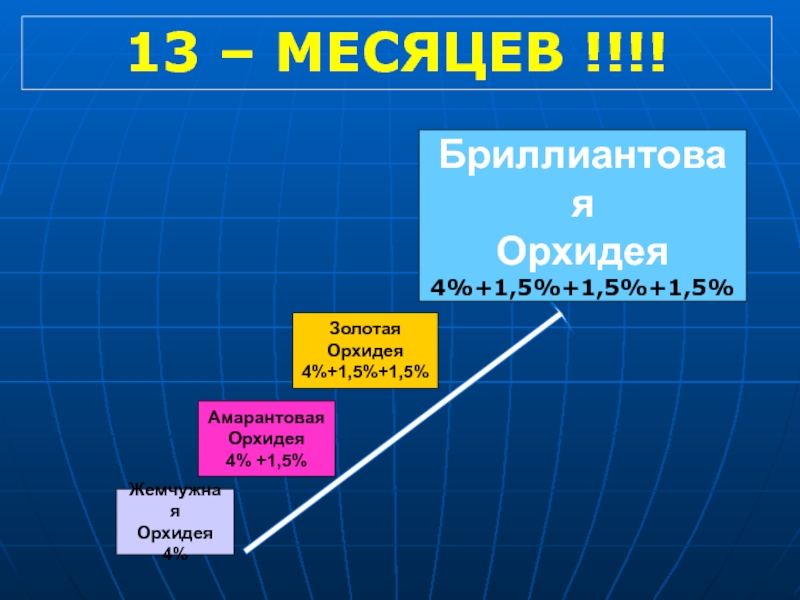 13 – МЕСЯЦЕВ !!!!

Бриллиантовая Орхидея
4%+1,5%+1,5%+1,5%

Золотая Орхидея
4%+1,5%+1,5%

Амарантовая Орхидея
4% +1,5%

Жемчужная Орхидея
4%